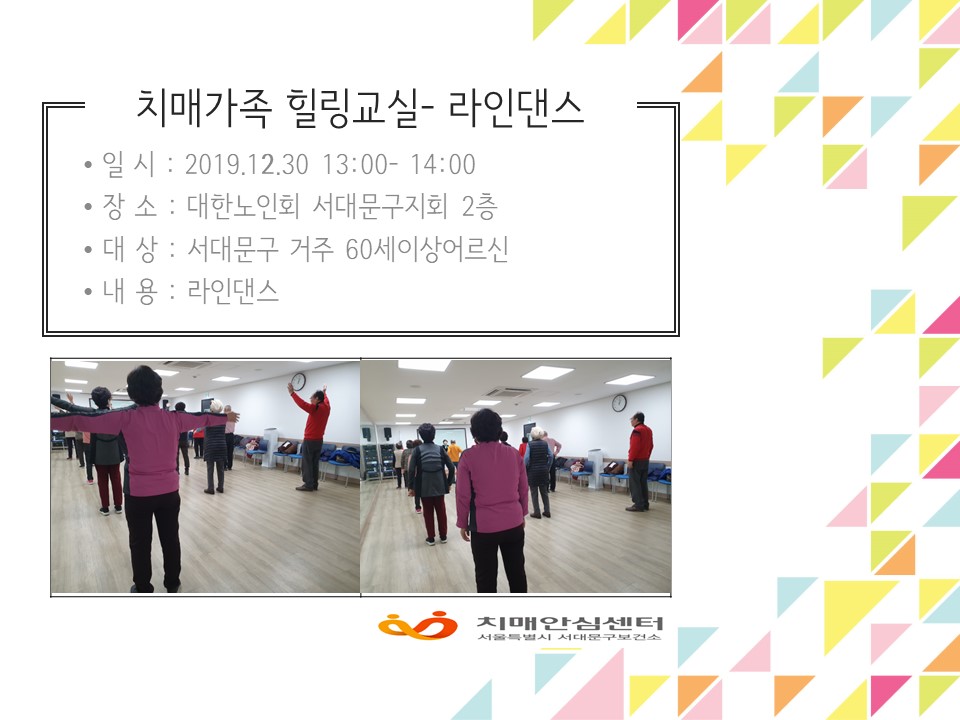 치매가족 힐링교실- 라인댄스

• 일 시 : 2019.12.30 13:00- 14:00
• 장 소 : 대한노인회 서대문구지회 2층
• 대 상 : 서대문구 거주 60세이상어르신
• 내 용 : 라인댄스

치매안심센터
서울특별시 서대문구보건소